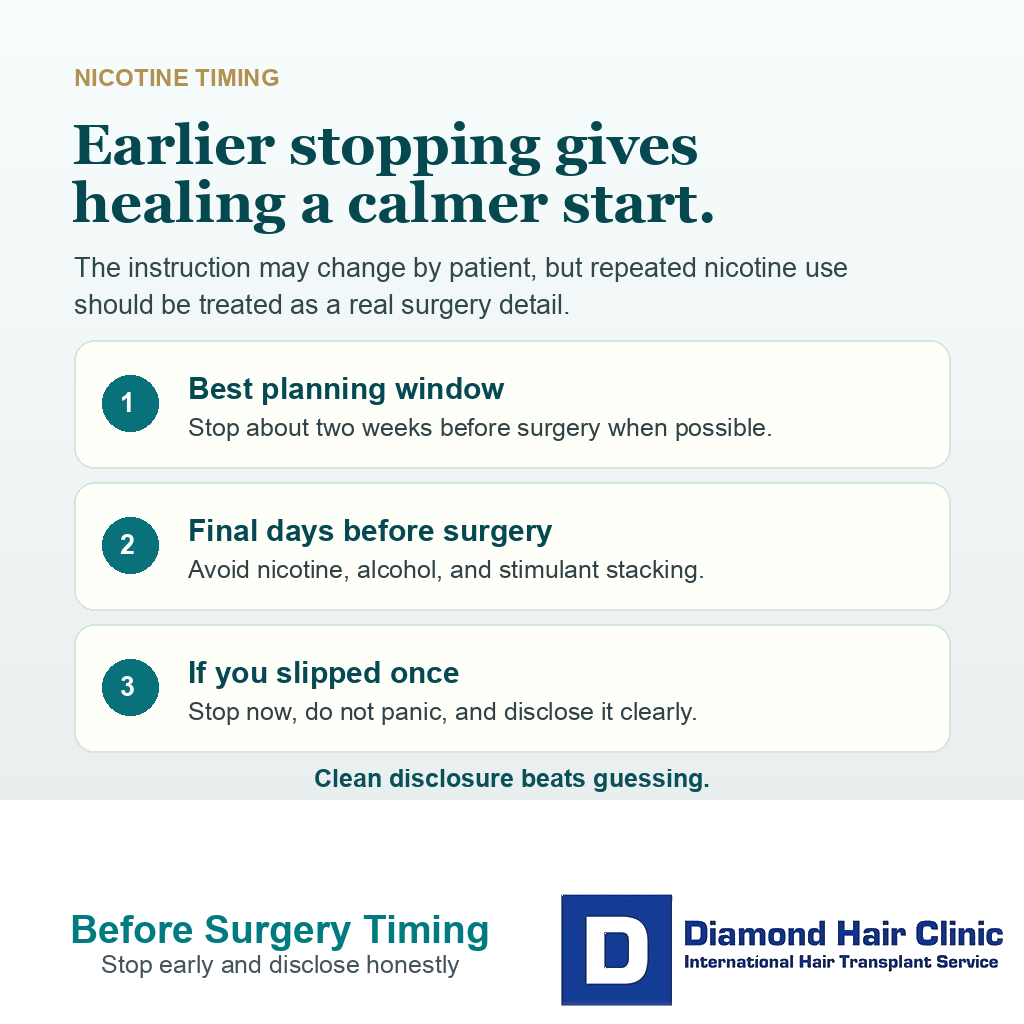 NICOTINE TIMING

Earlier stopping gives healing a calmer start.

The instruction may change by patient, but repeated nicotine use should be treated as a real surgery detail.

1
Best planning window
Stop about two weeks before surgery when possible.

2
Final days before surgery
Avoid nicotine, alcohol, and stimulant stacking.

3
If you slipped once
Stop now, do not panic, and disclose it clearly.

Clean disclosure beats guessing.

Before Surgery Timing
Stop early and disclose honestly

D
Diamond Hair Clinic
International Hair Transplant Service